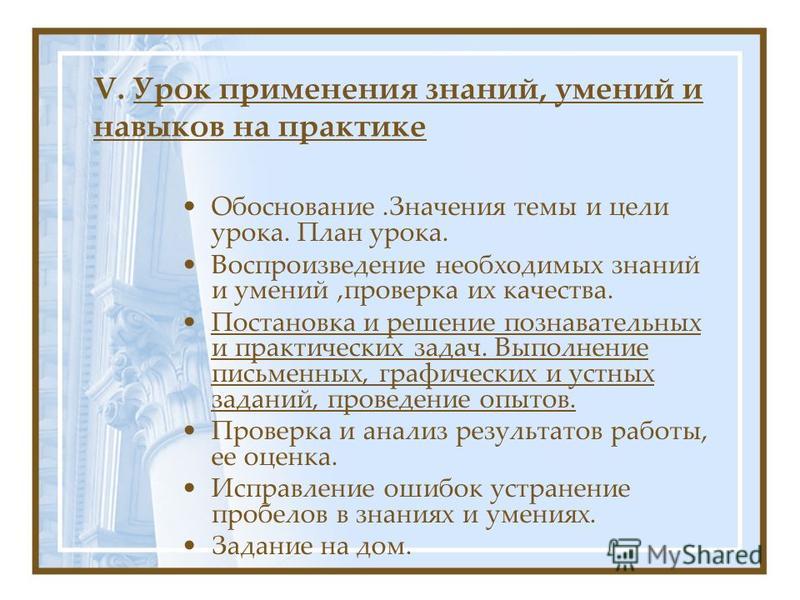 V. Урок применения знаний, умений и навыков на практике

• Обоснование .Значения темы и цели урока. План урока.
• Воспроизведение необходимых знаний и умений ,проверка их качества.
• Постановка и решение познавательных и практических задач. Выполнение письменных, графических и устных заданий, проведение опытов.
• Проверка и анализ результатов работы, ее оценка.
• Исправление ошибок устранение пробелов в знаниях и умениях.
• Задание на дом.

MyShared